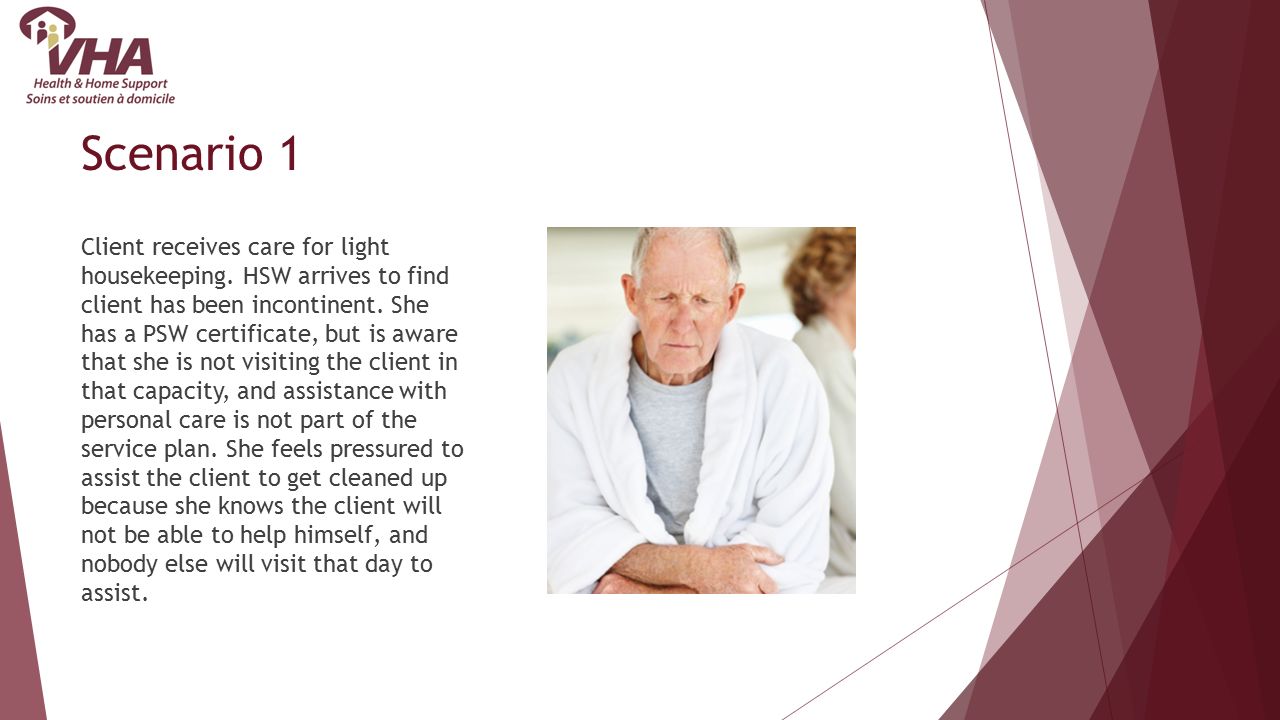 VHA
Health & Home Support
Soins et soutien à domicile

Scenario 1

Client receives care for light housekeeping. HSW arrives to find client has been incontinent. She has a PSW certificate, but is aware that she is not visiting the client in that capacity, and assistance with personal care is not part of the service plan. She feels pressured to assist the client to get cleaned up because she knows the client will not be able to help himself, and nobody else will visit that day to assist.